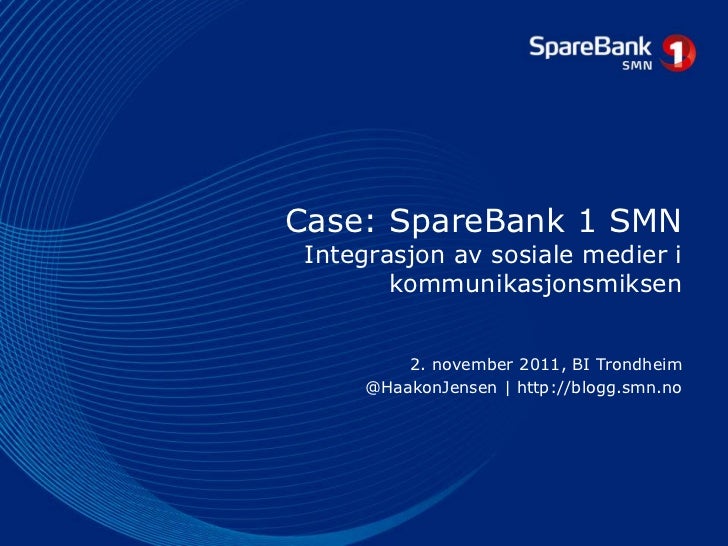 SpareBank 1 SMN

Case: SpareBank 1 SMN
Integrasjon av sosiale medier i kommunikasjonsmiksen

2. november 2011, BI Trondheim
@HaakonJensen | http://blogg.smn.no